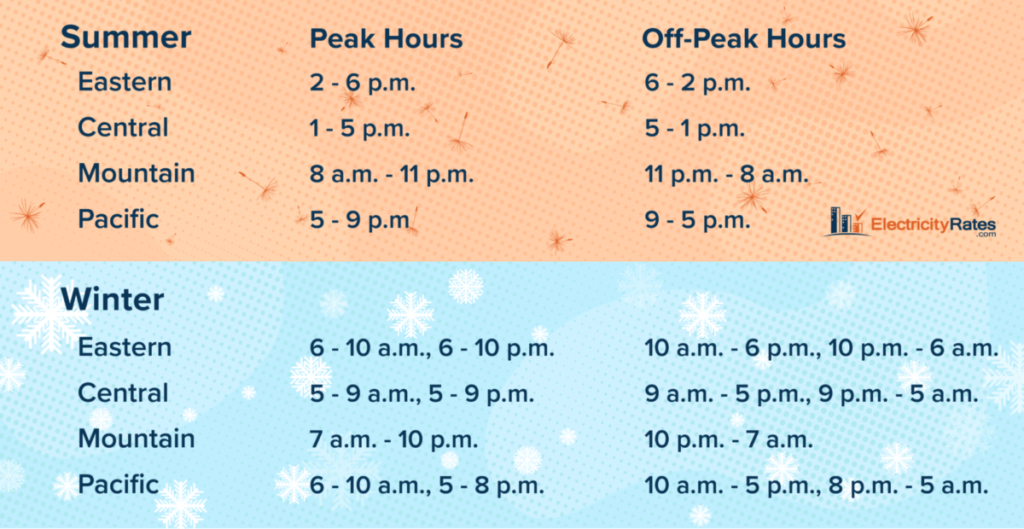 | Summer | Peak Hours | Off-Peak Hours |
|---|---|---|
| Eastern | 2 - 6 p.m. | 6 - 2 p.m. |
| Central | 1 - 5 p.m. | 5 - 1 p.m. |
| Mountain | 8 a.m. - 11 p.m. | 11 p.m. - 8 a.m. |
| Pacific | 5 - 9 p.m | 9 - 5 p.m. |

ElectricityRates.com

| Winter | | |
|---|---|---|
| Eastern | 6 - 10 a.m., 6 - 10 p.m. | 10 a.m. - 6 p.m., 10 p.m. - 6 a.m. |
| Central | 5 - 9 a.m., 5 - 9 p.m. | 9 a.m. - 5 p.m., 9 p.m. - 5 a.m. |
| Mountain | 7 a.m. - 10 p.m. | 10 p.m. - 7 a.m. |
| Pacific | 6 - 10 a.m., 5 - 8 p.m. | 10 a.m. - 5 p.m., 8 p.m. - 5 a.m. |